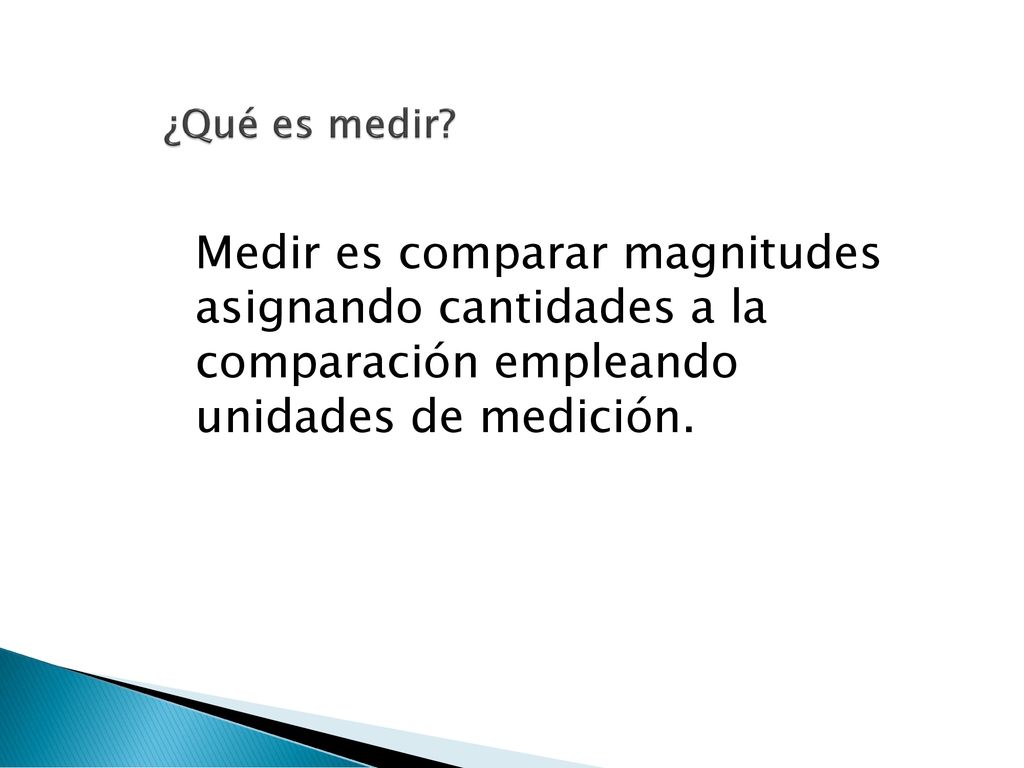 ¿Qué es medir?

Medir es comparar magnitudes asignando cantidades a la comparación empleando unidades de medición.